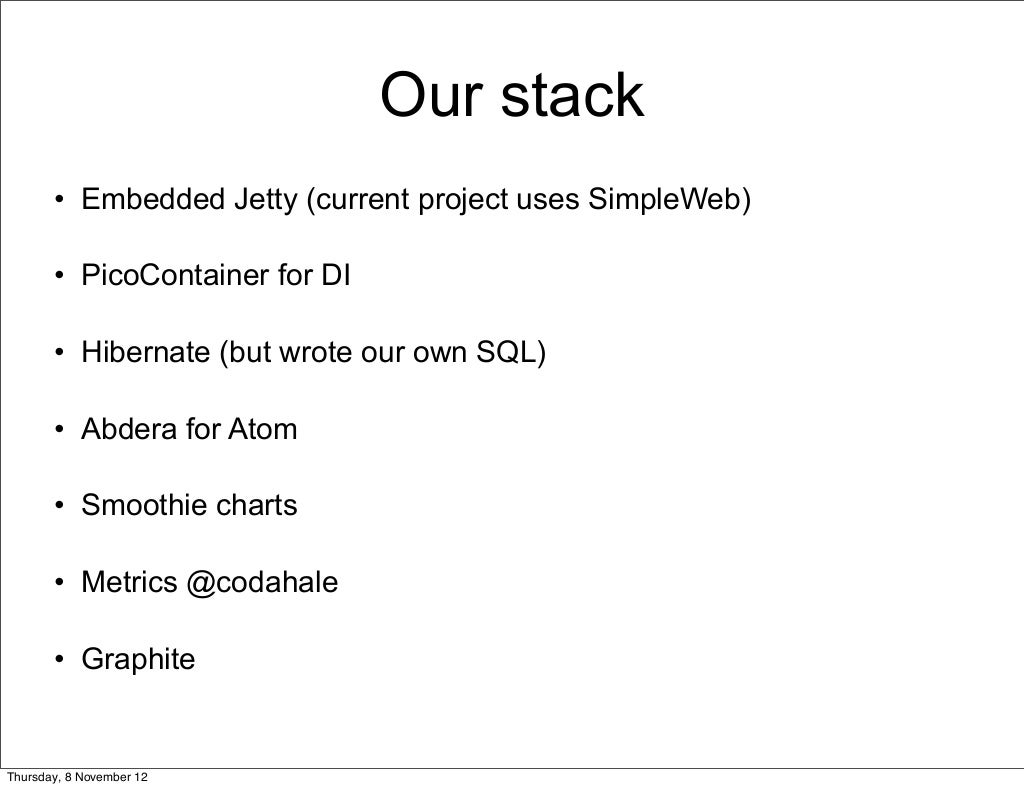 Our stack

• Embedded Jetty (current project uses SimpleWeb)

• PicoContainer for DI

• Hibernate (but wrote our own SQL)

• Abdera for Atom

• Smoothie charts

• Metrics @codahale

• Graphite

Thursday, 8 November 12